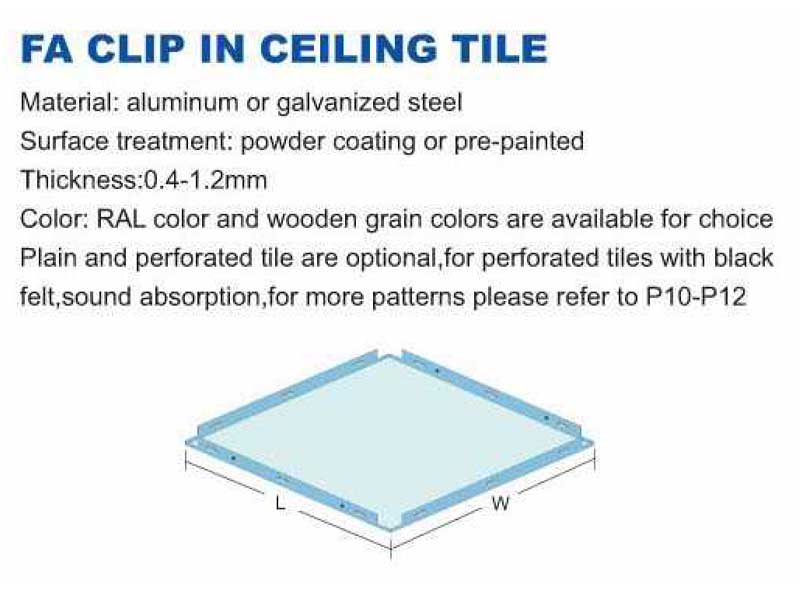 FA CLIP IN CEILING TILE

Material: aluminum or galvanized steel
Surface treatment: powder coating or pre-painted
Thickness:0.4-1.2mm
Color: RAL color and wooden grain colors are available for choice
Plain and perforated tile are optional,for perforated tiles with black felt,sound absorption,for more patterns please refer to P10-P12

L
W